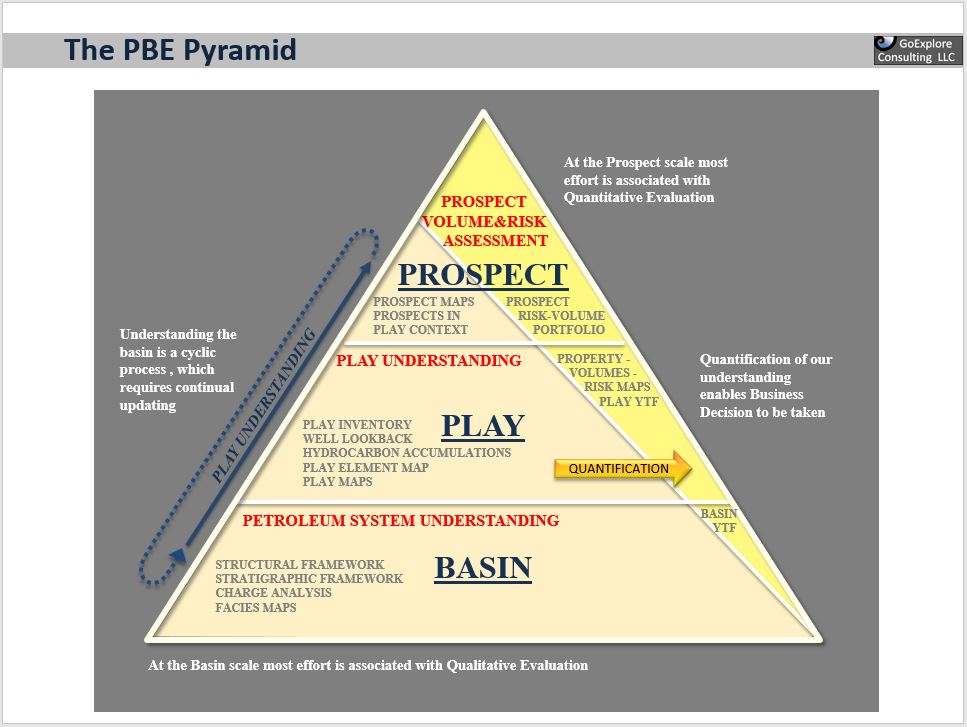 The PBE Pyramid

GoExplore Consulting LLC

At the Prospect scale most effort is associated with Quantitative Evaluation

PROSPECT VOLUME&RISK ASSESSMENT

PROSPECT

PROSPECT MAPS
PROSPECTS IN PLAY CONTEXT

PROSPECT RISK-VOLUME PORTFOLIO

Understanding the basin is a cyclic process , which requires continual updating

PLAY UNDERSTANDING

PLAY UNDERSTANDING

PROPERTY - VOLUMES - RISK MAPS PLAY YTF

Quantification of our understanding enables Business Decision to be taken

PLAY

PLAY INVENTORY
WELL LOOKBACK
HYDROCARBON ACCUMULATIONS
PLAY ELEMENT MAP
PLAY MAPS

QUANTIFICATION

PETROLEUM SYSTEM UNDERSTANDING

BASIN YTF

BASIN

STRUCTURAL FRAMEWORK
STRATIGRAPHIC FRAMEWORK
CHARGE ANALYSIS
FACIES MAPS

At the Basin scale most effort is associated with Qualitative Evaluation